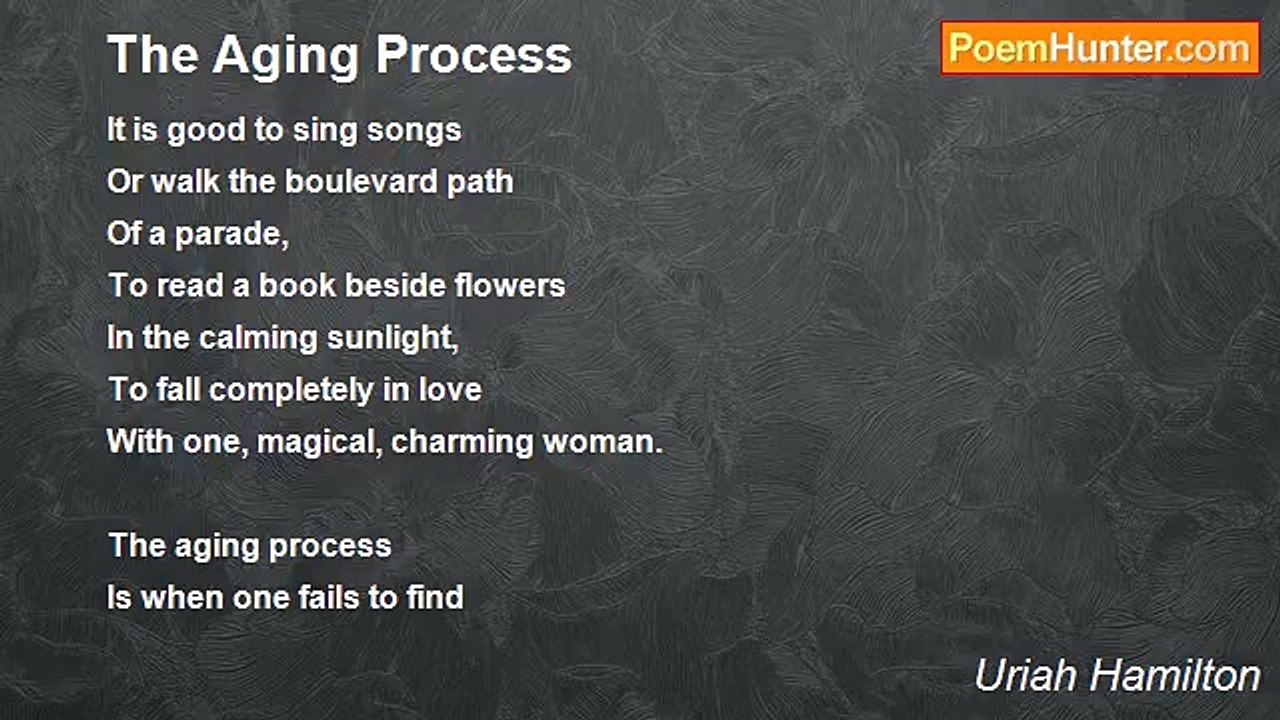 The Aging Process

PoemHunter.com

It is good to sing songs
Or walk the boulevard path
Of a parade,
To read a book beside flowers
In the calming sunlight,
To fall completely in love
With one, magical, charming woman.

The aging process
Is when one fails to find

Uriah Hamilton